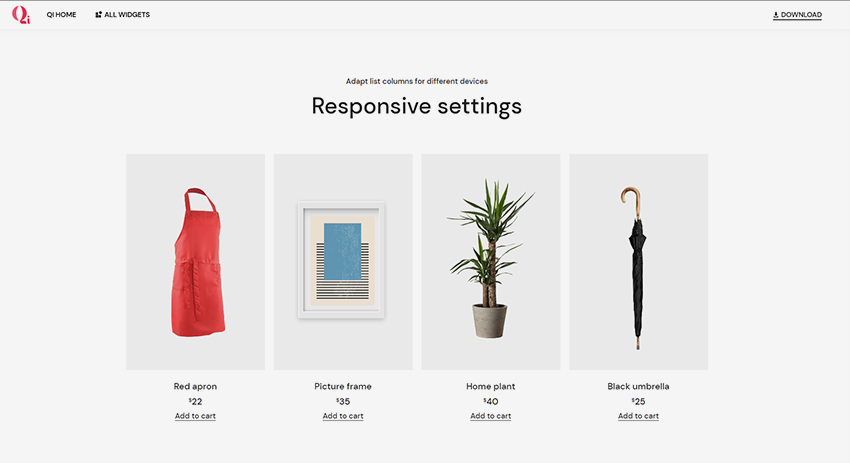 Qi QI HOME ALL WIDGETS DOWNLOAD

Adapt list columns for different devices

Responsive settings

Red apron
$22
Add to cart

Picture frame
$35
Add to cart

Home plant
$40
Add to cart

Black umbrella
$25
Add to cart